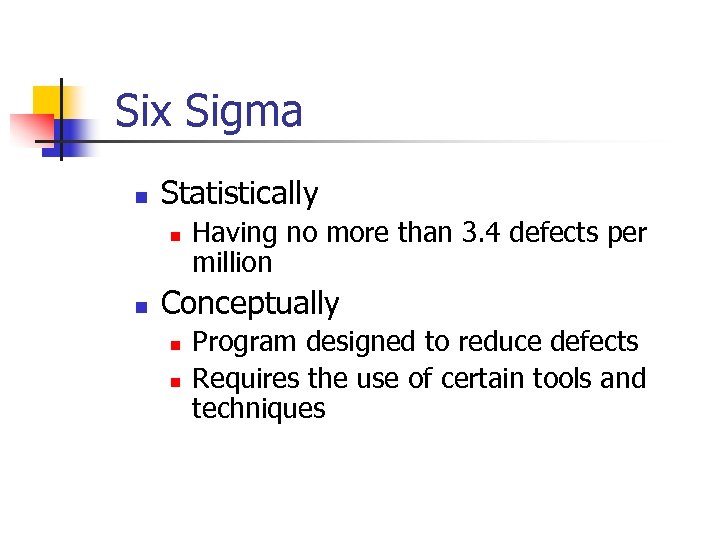 Six Sigma

- Statistically
  - Having no more than 3.4 defects per million
- Conceptually
  - Program designed to reduce defects
  - Requires the use of certain tools and techniques